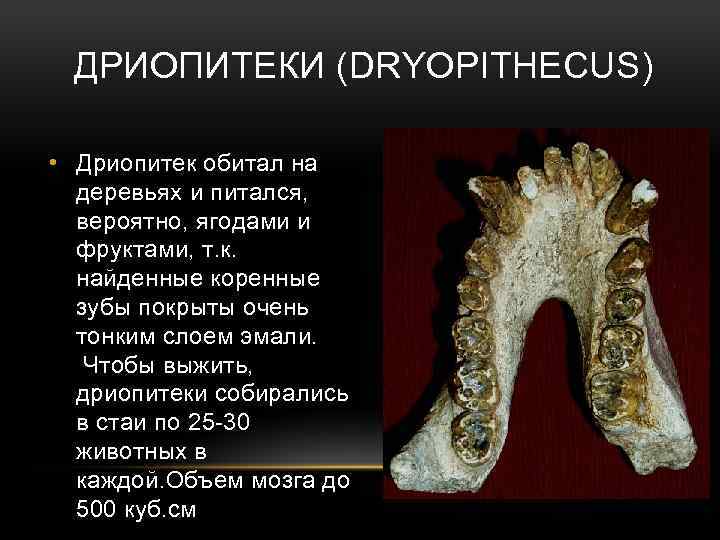 ДРИОПИТЕКИ (DRYOPITHECUS)

• Дриопитек обитал на деревьях и питался, вероятно, ягодами и фруктами, т.к. найденные коренные зубы покрыты очень тонким слоем эмали. Чтобы выжить, дриопитеки собирались в стаи по 25-30 животных в каждой.Объем мозга до 500 куб.см